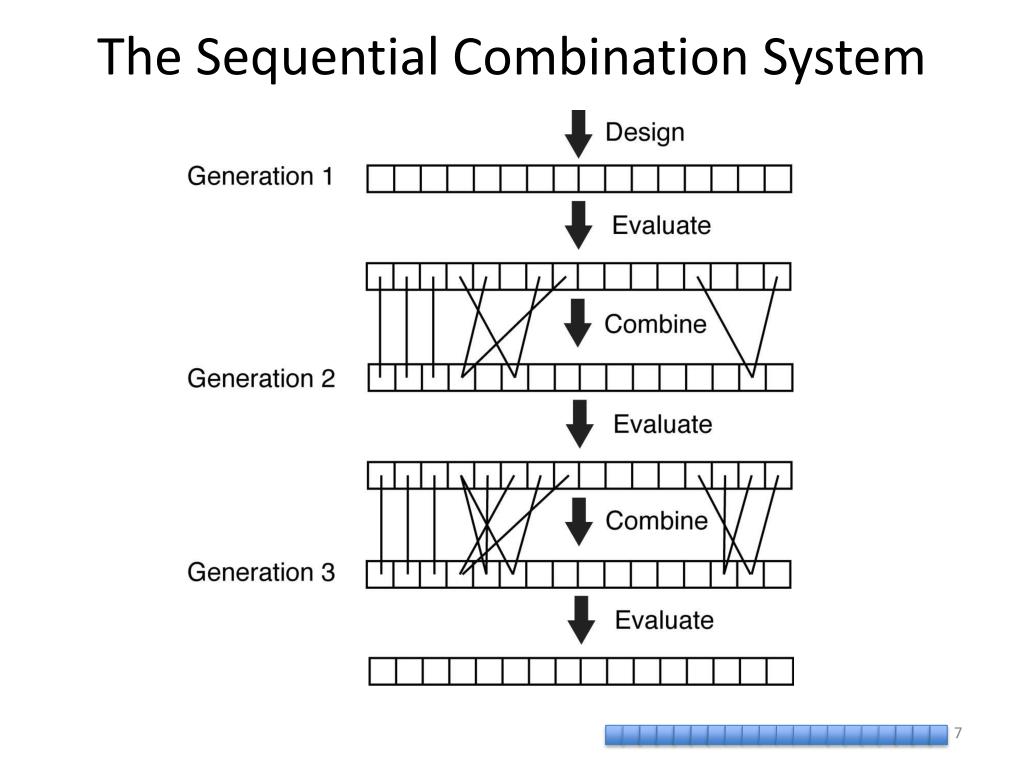 The Sequential Combination System

Design

Generation 1

Evaluate

Combine

Generation 2

Evaluate

Combine

Generation 3

Evaluate

7